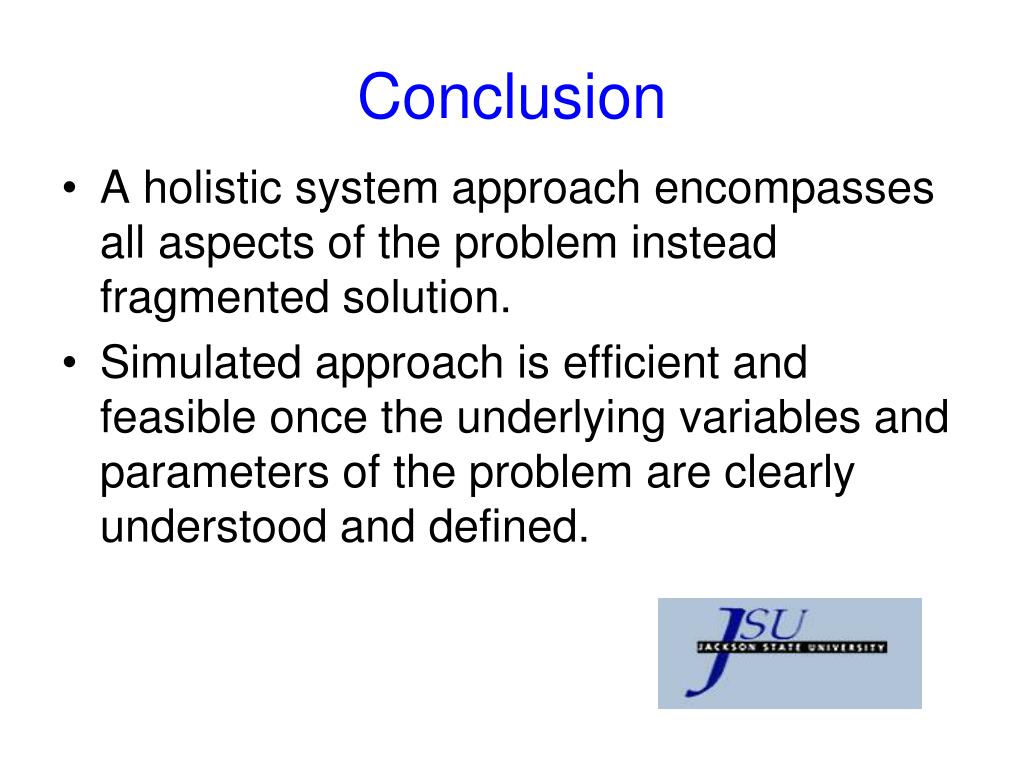 Conclusion

• A holistic system approach encompasses all aspects of the problem instead fragmented solution.

• Simulated approach is efficient and feasible once the underlying variables and parameters of the problem are clearly understood and defined.

JSU
JACKSON STATE UNIVERSITY